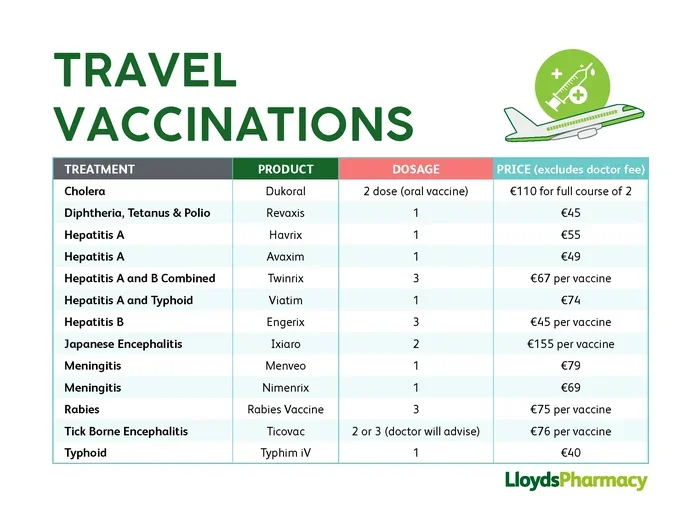 TRAVEL VACCINATIONS

| TREATMENT | PRODUCT | DOSAGE | PRICE (excludes doctor fee) |
|---|---|---|---|
| Cholera | Dukoral | 2 dose (oral vaccine) | €110 for full course of 2 |
| Diphtheria, Tetanus & Polio | Revaxis | 1 | €45 |
| Hepatitis A | Havrix | 1 | €55 |
| Hepatitis A | Avaxim | 1 | €49 |
| Hepatitis A and B Combined | Twinrix | 3 | €67 per vaccine |
| Hepatitis A and Typhoid | Viatim | 1 | €74 |
| Hepatitis B | Engerix | 3 | €45 per vaccine |
| Japanese Encephalitis | Ixiaro | 2 | €155 per vaccine |
| Meningitis | Menveo | 1 | €79 |
| Meningitis | Nimenrix | 1 | €69 |
| Rabies | Rabies Vaccine | 3 | €75 per vaccine |
| Tick Borne Encephalitis | Ticovac | 2 or 3 (doctor will advise) | €76 per vaccine |
| Typhoid | Typhim iV | 1 | €40 |

LloydsPharmacy